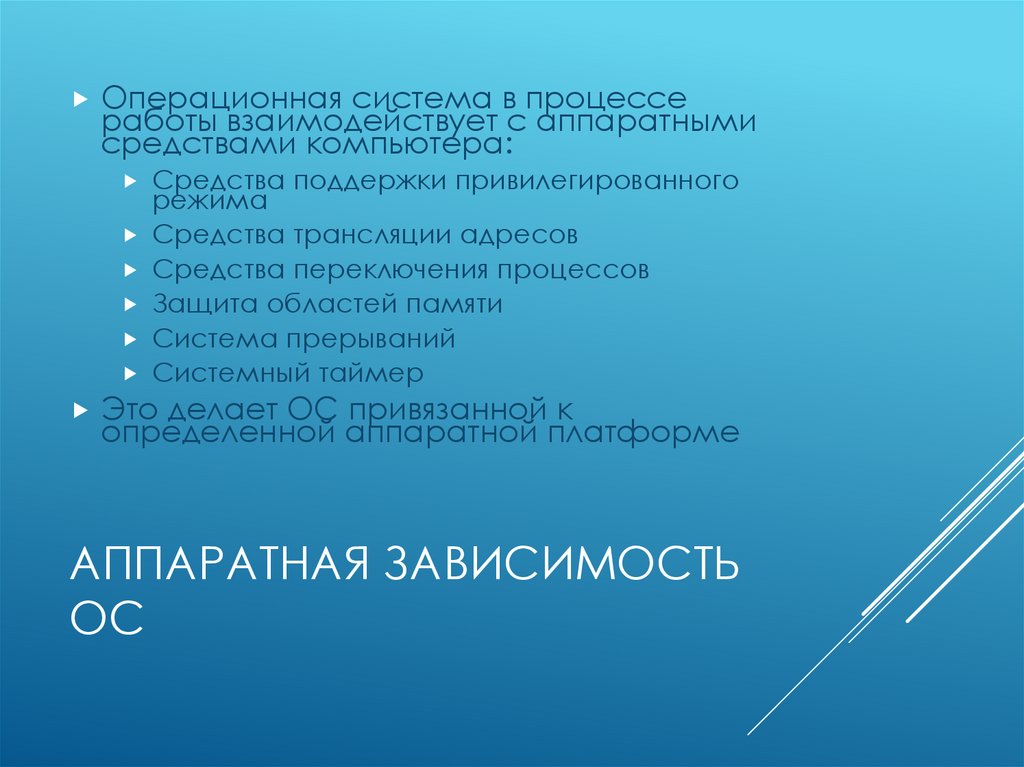 Операционная система в процессе работы взаимодействует с аппаратными средствами компьютера:

Средства поддержки привилегированного режима

Средства трансляции адресов

Средства переключения процессов

Защита областей памяти

Система прерываний

Системный таймер

Это делает ОС привязанной к определенной аппаратной платформе

АППАРАТНАЯ ЗАВИСИМОСТЬ ОС